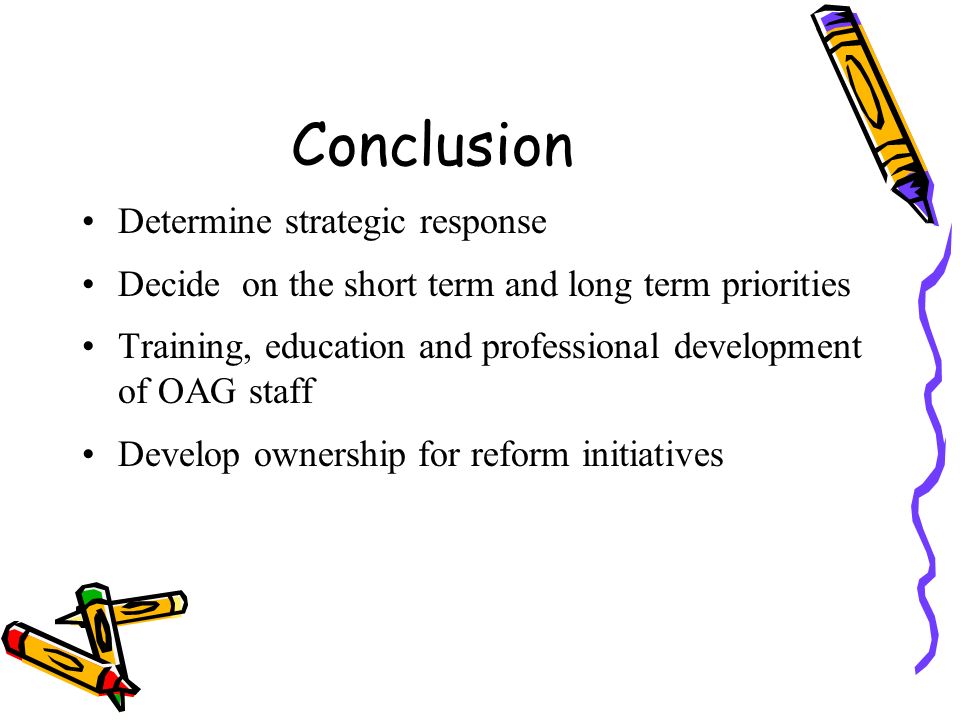 Conclusion

• Determine strategic response
• Decide on the short term and long term priorities
• Training, education and professional development of OAG staff
• Develop ownership for reform initiatives